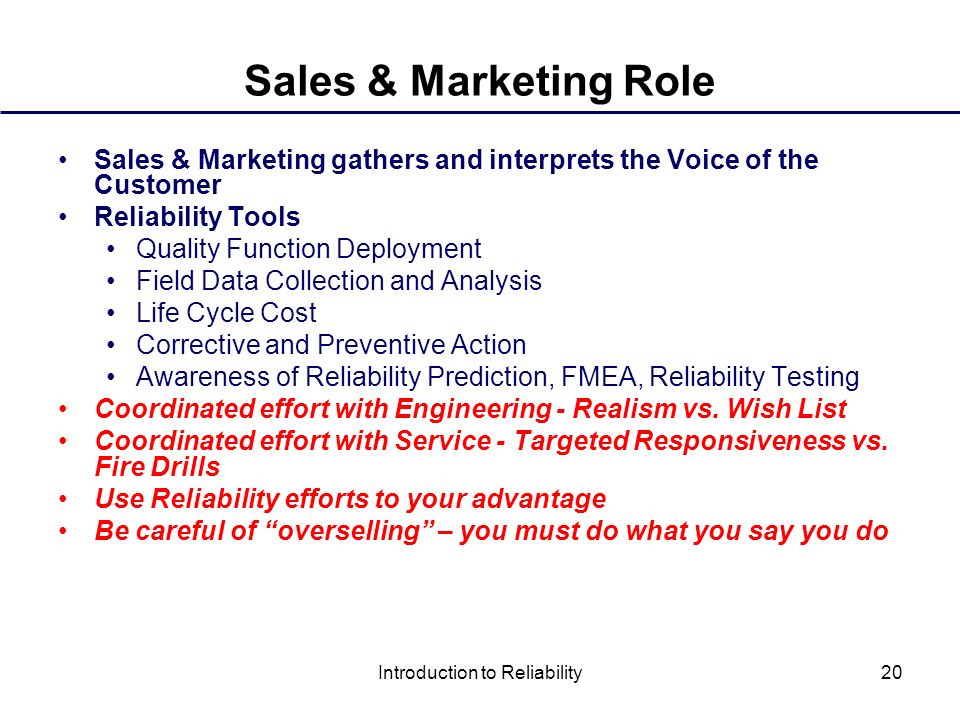 Sales & Marketing Role

• Sales & Marketing gathers and interprets the Voice of the Customer
• Reliability Tools
  • Quality Function Deployment
  • Field Data Collection and Analysis
  • Life Cycle Cost
  • Corrective and Preventive Action
  • Awareness of Reliability Prediction, FMEA, Reliability Testing
• Coordinated effort with Engineering - Realism vs. Wish List
• Coordinated effort with Service - Targeted Responsiveness vs. Fire Drills
• Use Reliability efforts to your advantage
• Be careful of “overselling” – you must do what you say you do

Introduction to Reliability

20